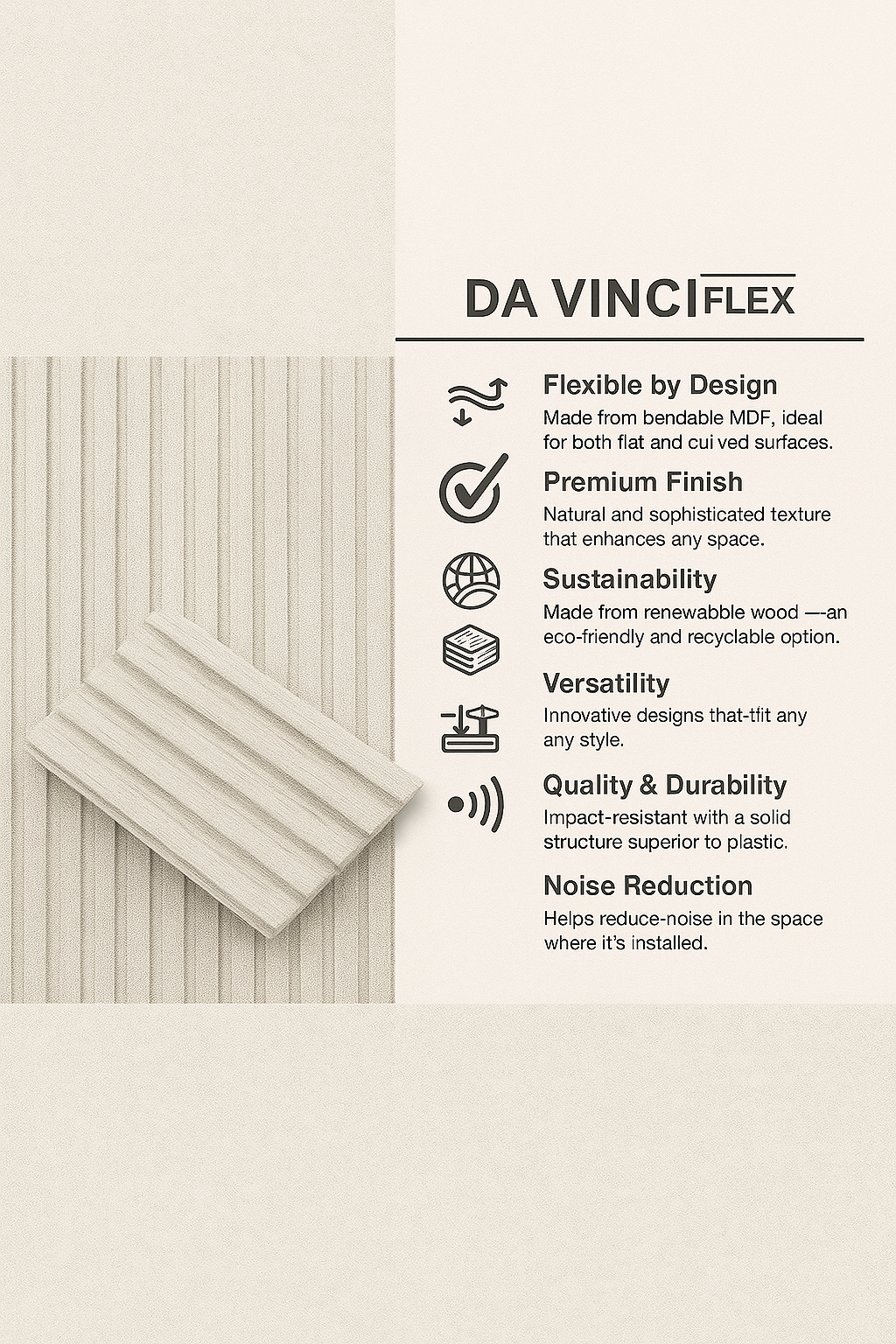 DA VINCI FLEX

Flexible by Design
Made from bendable MDF, ideal for both flat and cui ved surfaces.

Premium Finish
Natural and sophisticated texture that enhances any space.

Sustainability
Made from renewabble wood —-an eco-friendly and recyclable option.

Versatility
Innovative designs that-tfit any any style.

Quality & Durability
Impact-resistant with a solid structure superior to plastic.

Noise Reduction
Helps reduce-noise in the space where it's installed.